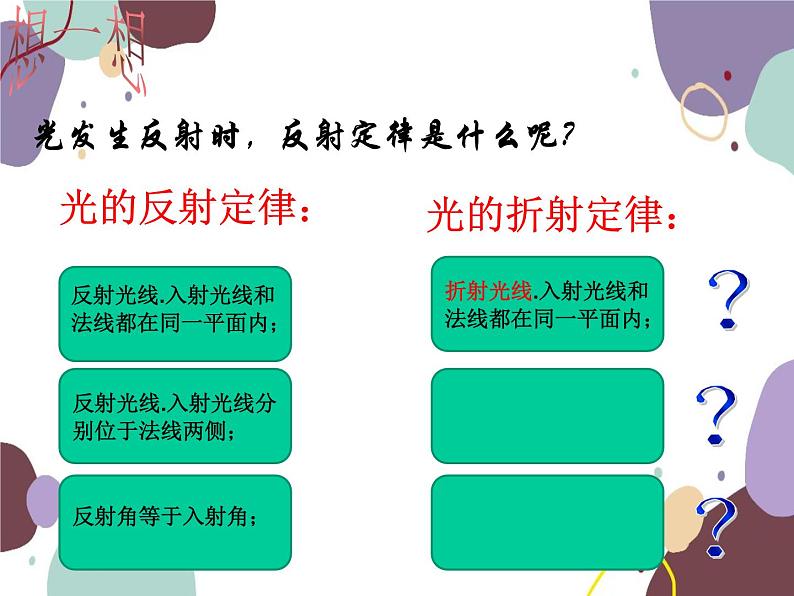 想一想

光发生反射时，反射定律是什么呢？

光的反射定律：

反射光线.入射光线和法线都在同一平面内；

反射光线.入射光线分别位于法线两侧；

反射角等于入射角；

光的折射定律：

折射光线.入射光线和法线都在同一平面内；

？

？

？